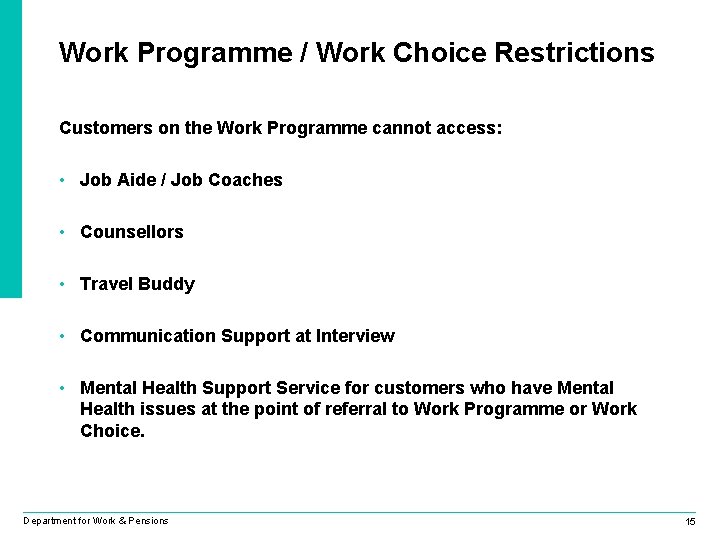 Work Programme / Work Choice Restrictions

Customers on the Work Programme cannot access:

• Job Aide / Job Coaches

• Counsellors

• Travel Buddy

• Communication Support at Interview

• Mental Health Support Service for customers who have Mental Health issues at the point of referral to Work Programme or Work Choice.

Department for Work & Pensions

15